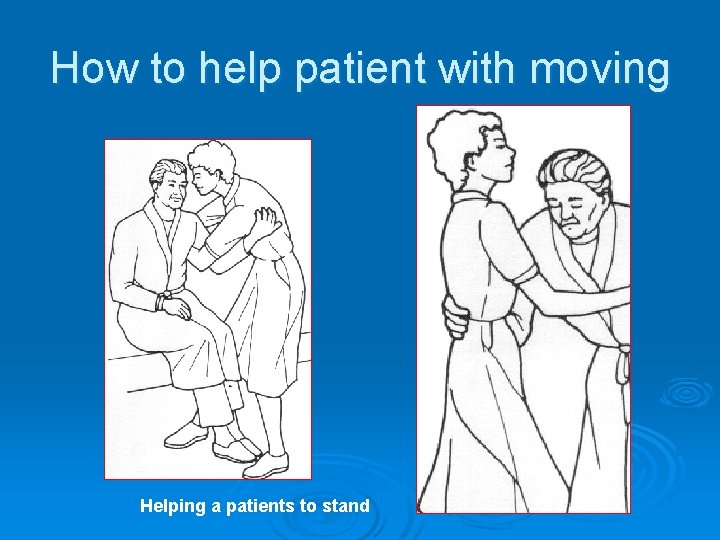 How to help patient with moving

Helping a patients to stand